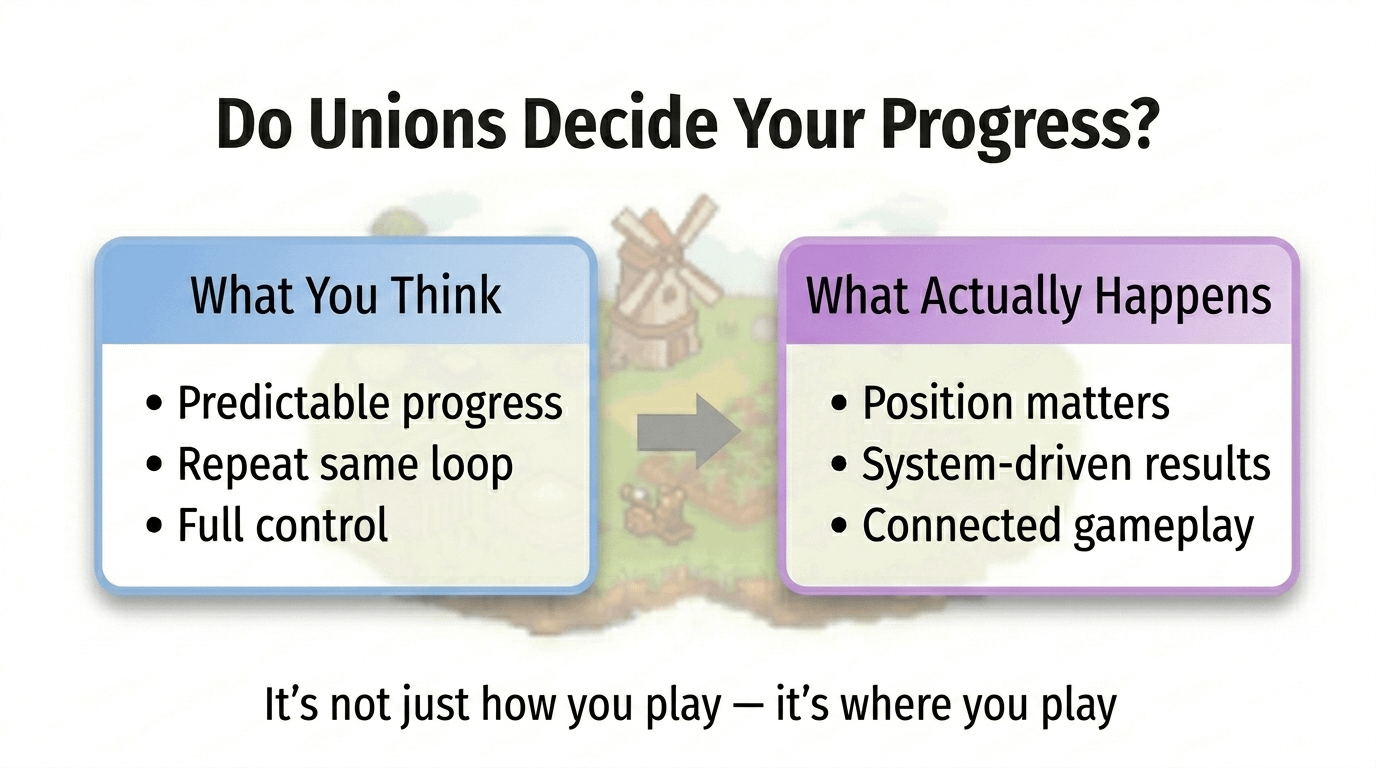 Do Unions Decide Your Progress?

What You Think

• Predictable progress
• Repeat same loop
• Full control

What Actually Happens

• Position matters
• System-driven results
• Connected gameplay

It's not just how you play — it's where you play